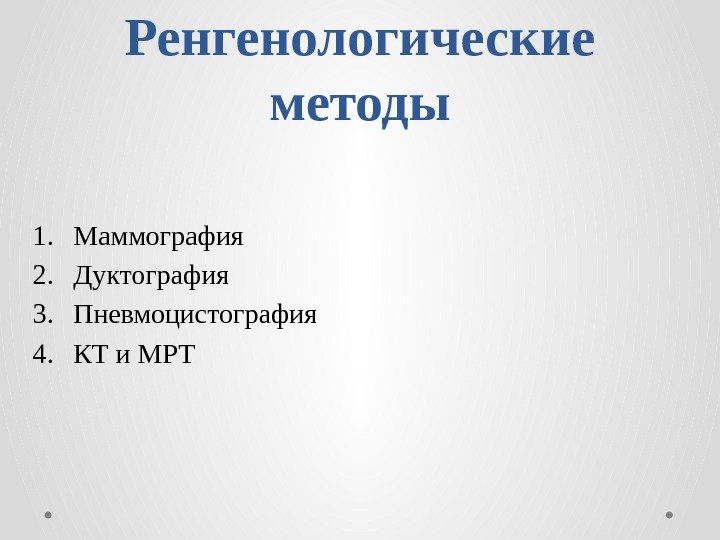 Ренгенологические методы

1. Маммография
2. Дуктография
3. Пневмоцистография
4. КТ и МРТ